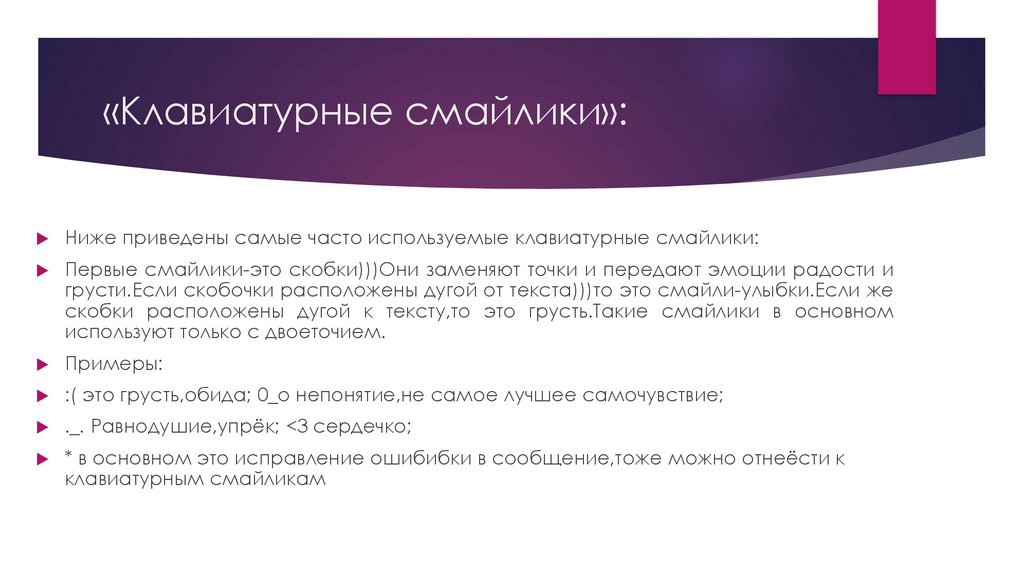 «Клавиатурные смайлики»:

Ниже приведены самые часто используемые клавиатурные смайлики:

Первые смайлики-это скобки)))Они заменяют точки и передают эмоции радости и грусти.Если скобочки расположены дугой от текста)))то это смайли-улыбки.Если же скобки расположены дугой к тексту,то это грусть.Такие смайлики в основном используют только с двоеточием.

Примеры:

:( это грусть,обида; 0_о непонятие,не самое лучшее самочувствие;

._. Равнодушие,упрёк; <3 сердечко;

* в основном это исправление ошибибки в сообщение,тоже можно отнеёсти к клавиатурным смайликам